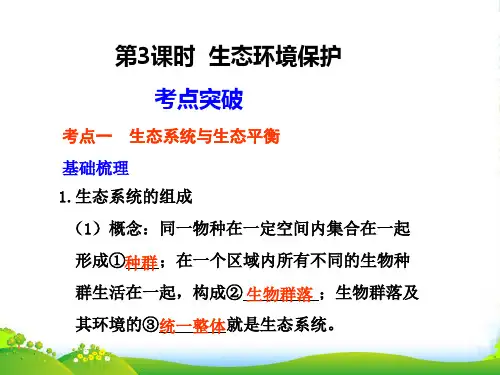 第3课时 生态环境保护

考点突破

考点一 生态系统与生态平衡

基础梳理

1. 生态系统的组成

（1）概念：同一物种在一定空间内集合在一起形成①种群；在一个区域内所有不同的生物种群生活在一起，构成②生物群落；生物群落及其环境的③统一整体就是生态系统。